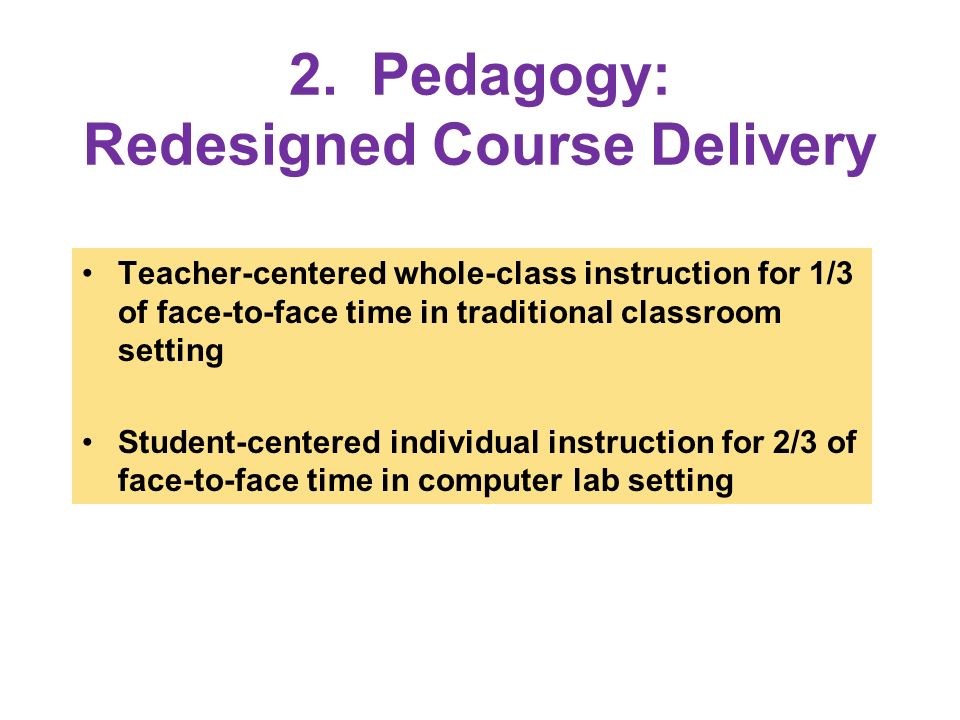 2. Pedagogy:
Redesigned Course Delivery

• Teacher-centered whole-class instruction for 1/3 of face-to-face time in traditional classroom setting

• Student-centered individual instruction for 2/3 of face-to-face time in computer lab setting